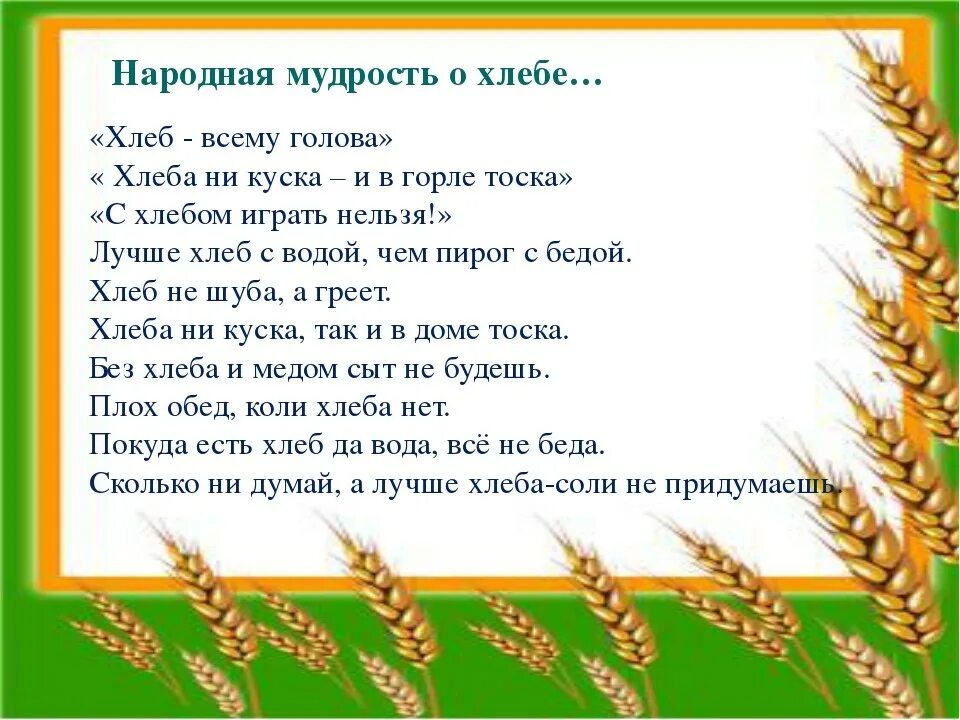 Народная мудрость о хлебе…

«Хлеб - всему голова»
« Хлеба ни куска – и в горле тоска»
«С хлебом играть нельзя!»
Лучше хлеб с водой, чем пирог с бедой.
Хлеб не шуба, а греет.
Хлеба ни куска, так и в доме тоска.
Без хлеба и медом сыт не будешь.
Плох обед, коли хлеба нет.
Покуда есть хлеб да вода, всё не беда.
Сколько ни думай, а лучше хлеба-соли не придумаешь.